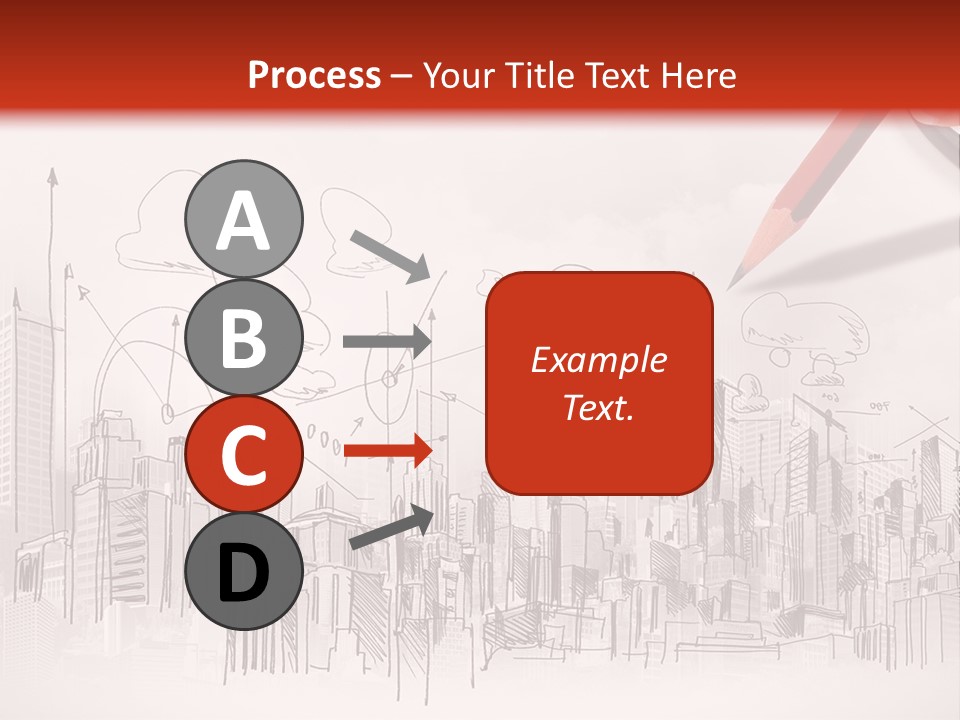 Process – Your Title Text Here

A

B

C

D

Example Text.